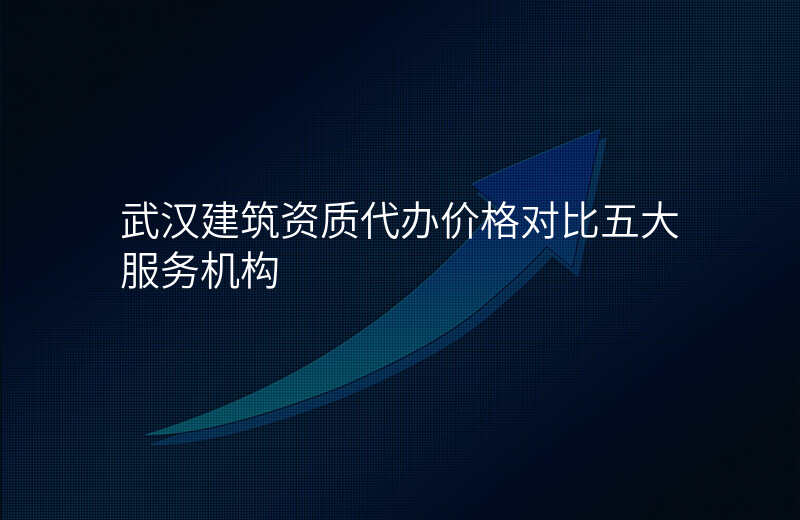 武汉建筑资质代办价格对比五大服务机构